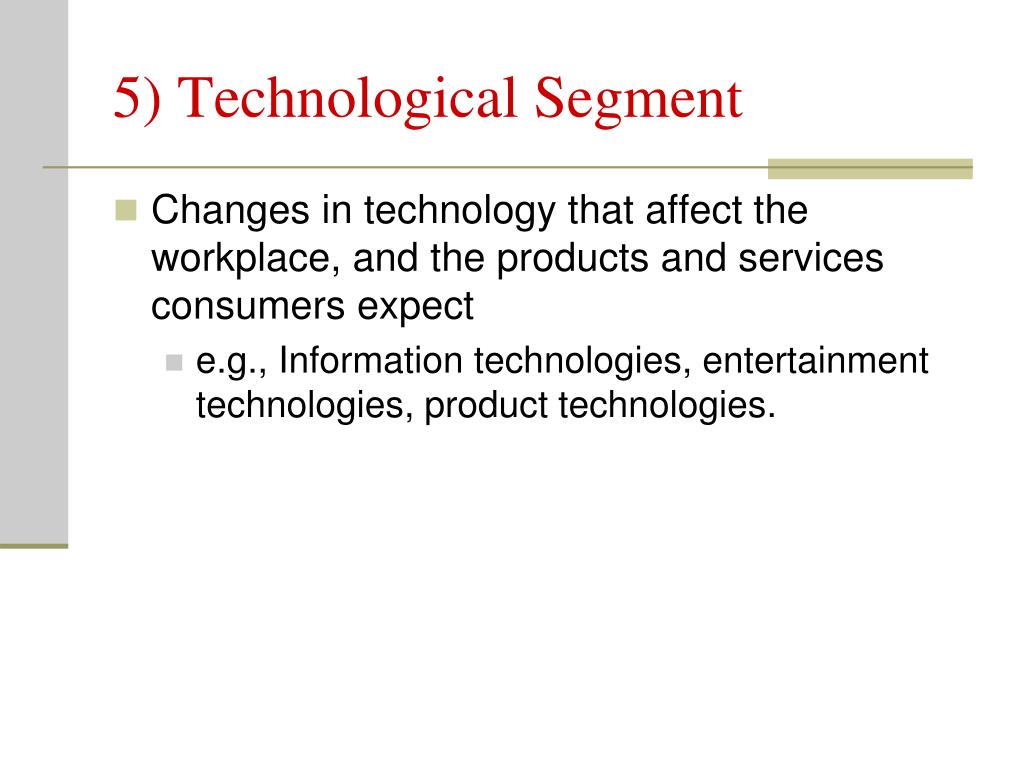 5) Technological Segment

Changes in technology that affect the workplace, and the products and services consumers expect

e.g., Information technologies, entertainment technologies, product technologies.